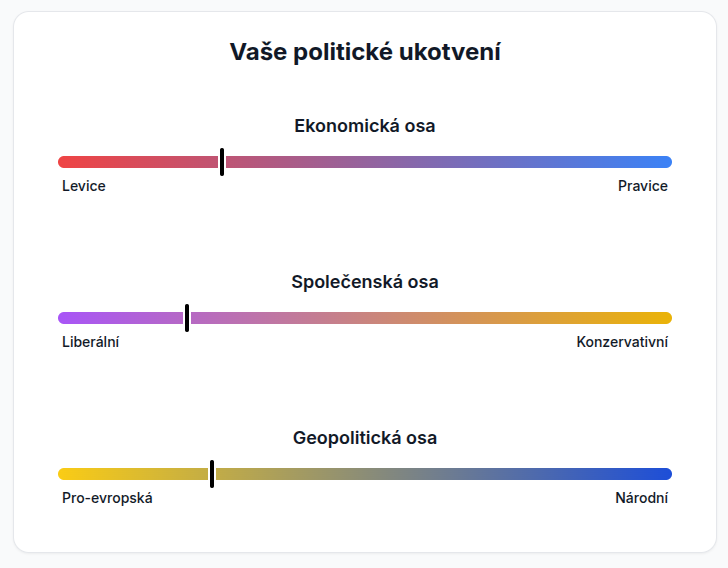 Vaše politické ukotvení

Ekonomická osa

Levice

Pravice

Společenská osa

Liberální

Konzervativní

Geopolitická osa

Pro-evropská

Národní